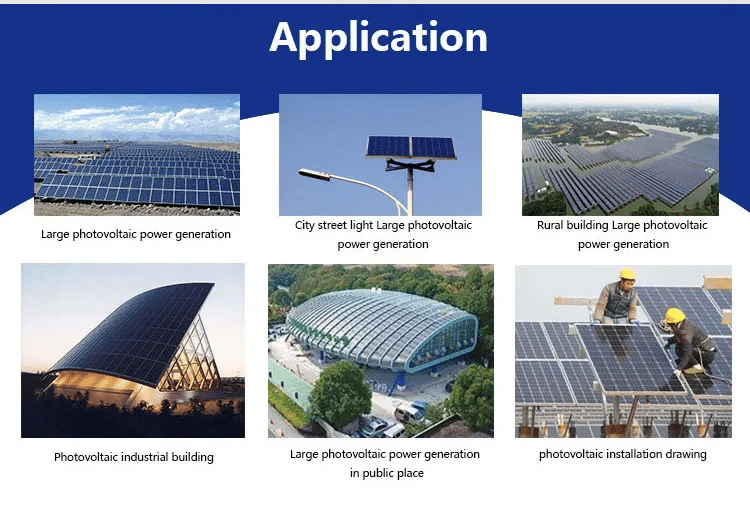 Application

Large photovoltaic power generation

City street light Large photovoltaic power generation

Rural building Large photovoltaic power generation

Photovoltaic industrial building

Large photovoltaic power generation in public place

photovoltaic installation drawing